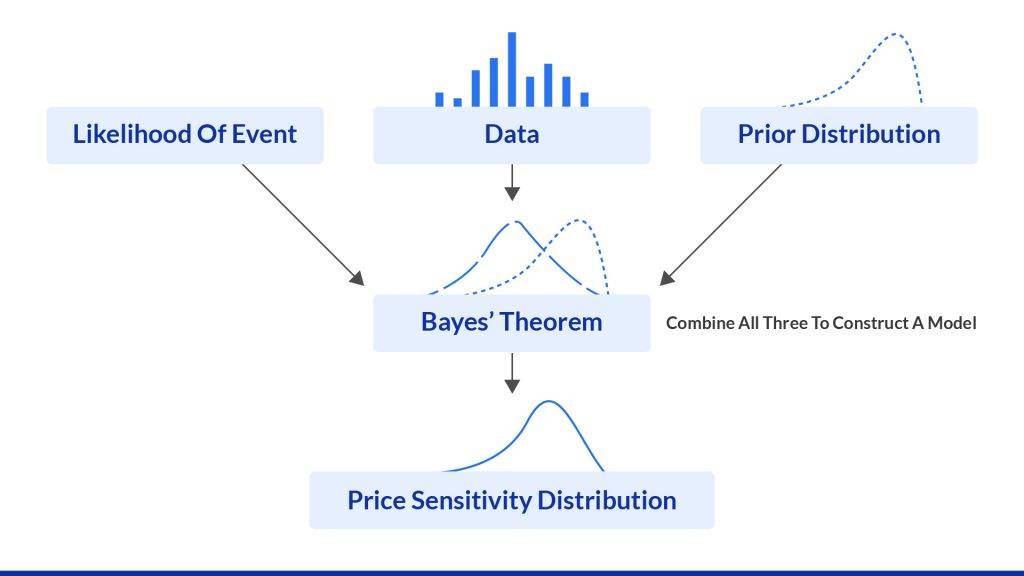 Likelihood Of Event

Data

Prior Distribution

Bayes' Theorem

Combine All Three To Construct A Model

Price Sensitivity Distribution